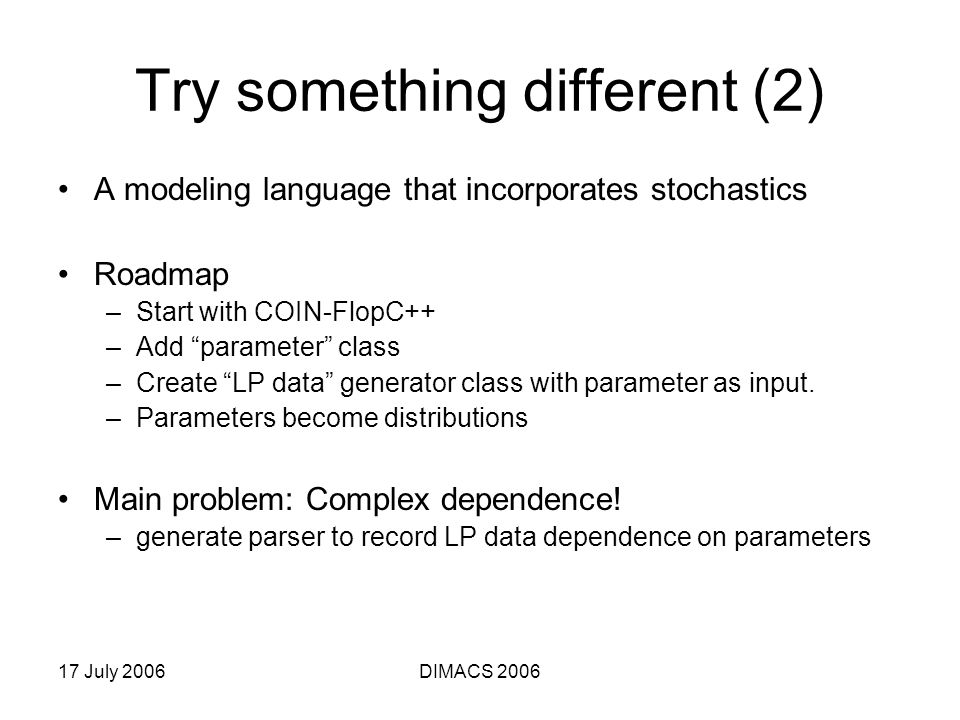 Try something different (2)

• A modeling language that incorporates stochastics

• Roadmap
– Start with COIN-FlopC++
– Add “parameter” class
– Create “LP data” generator class with parameter as input.
– Parameters become distributions

• Main problem: Complex dependence!
– generate parser to record LP data dependence on parameters

17 July 2006

DIMACS 2006